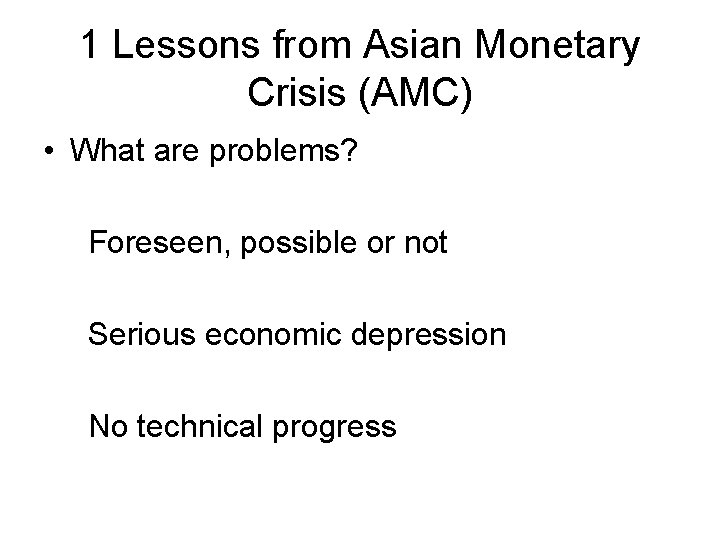 1 Lessons from Asian Monetary Crisis (AMC)

• What are problems?

Foreseen, possible or not

Serious economic depression

No technical progress